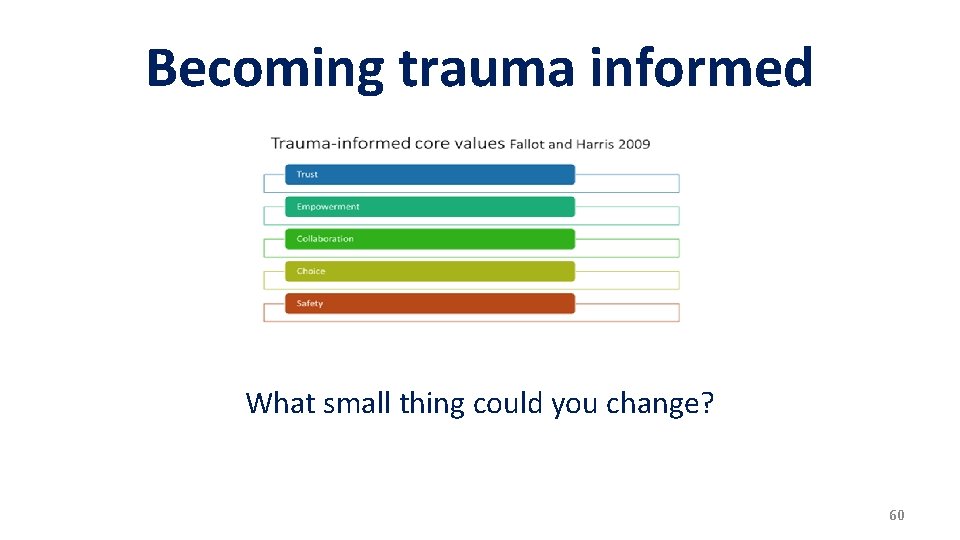 Becoming trauma informed

Trauma-informed core values Fallot and Harris 2009

Trust

Empowerment

Collaboration

Choice

Safety

What small thing could you change?

60